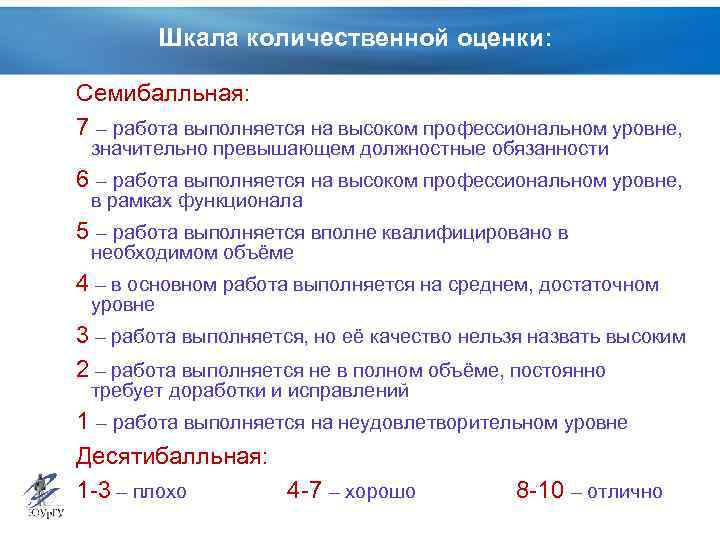 Шкала количественной оценки:

Семибалльная:

7 – работа выполняется на высоком профессиональном уровне, значительно превышающем должностные обязанности

6 – работа выполняется на высоком профессиональном уровне, в рамках функционала

5 – работа выполняется вполне квалифицировано в необходимом объёме

4 – в основном работа выполняется на среднем, достаточном уровне

3 – работа выполняется, но её качество нельзя назвать высоким

2 – работа выполняется не в полном объёме, постоянно требует доработки и исправлений

1 – работа выполняется на неудовлетворительном уровне

Десятибалльная:

1-3 – плохо 4-7 – хорошо 8-10 – отлично

ЮУрГУ